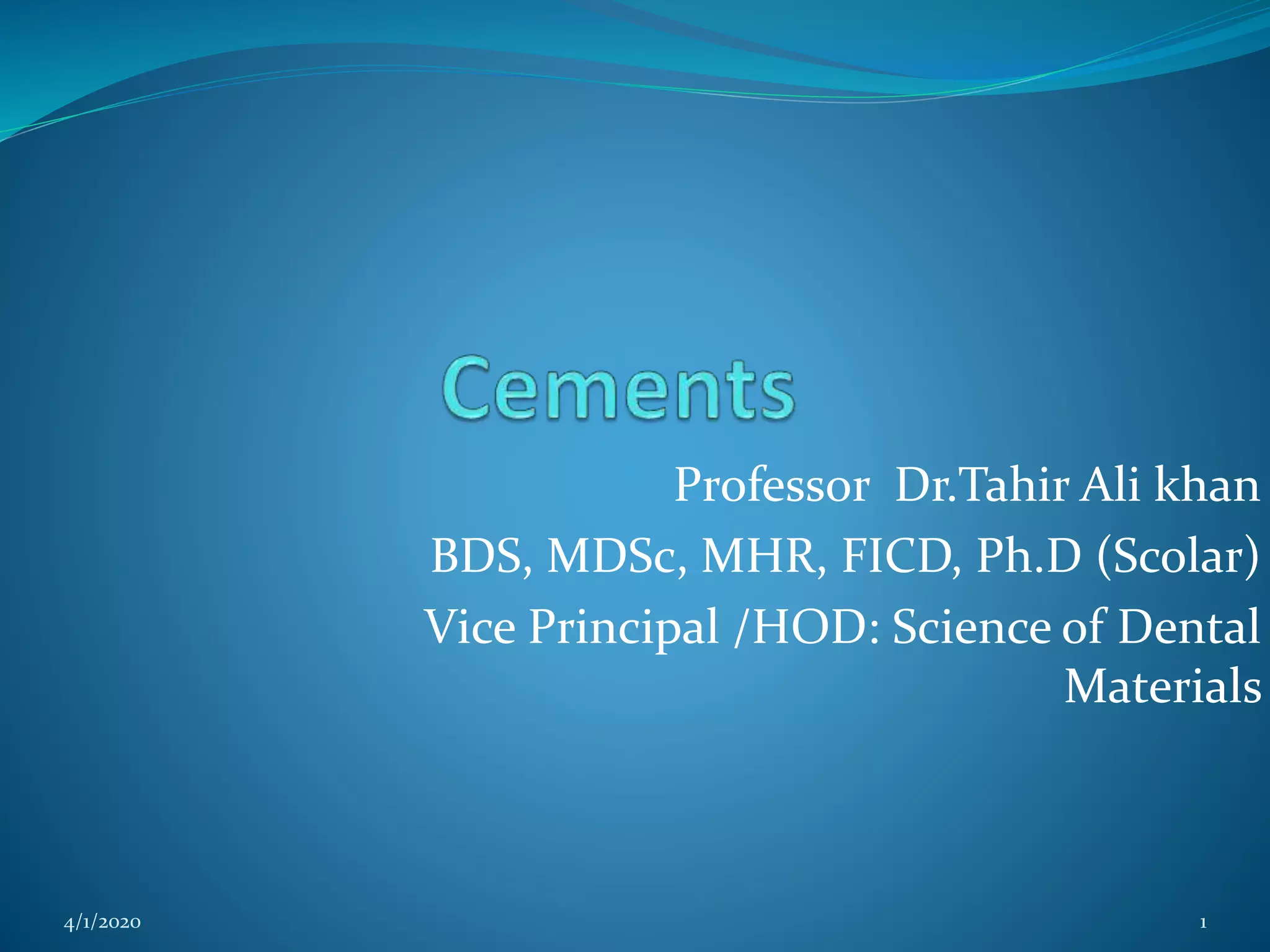 Cements

Professor Dr.Tahir Ali khan
BDS, MDSc, MHR, FICD, Ph.D (Scolar)
Vice Principal /HOD: Science of Dental Materials

4/1/2020

1